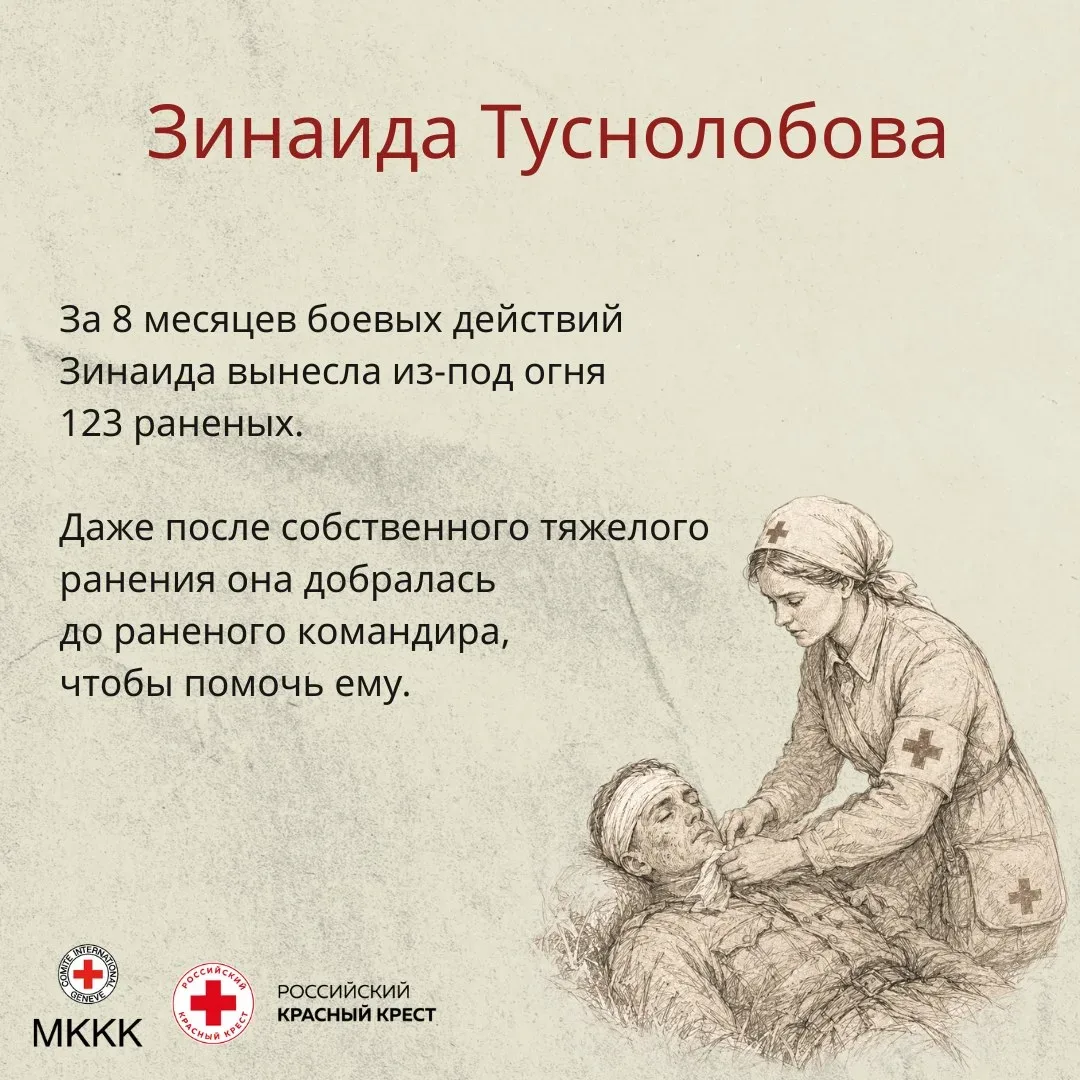 Зинаида Туснолобова

За 8 месяцев боевых действий Зинаида вынесла из-под огня 123 раненых.

Даже после собственного тяжелого ранения она добралась до раненого командира, чтобы помочь ему.

COMITE INTERNATIONAL GENEVE
МККК

РОССИЙСКИЙ КРАСНЫЙ КРЕСТ

РОССИЙСКИЙ
КРАСНЫЙ КРЕСТ